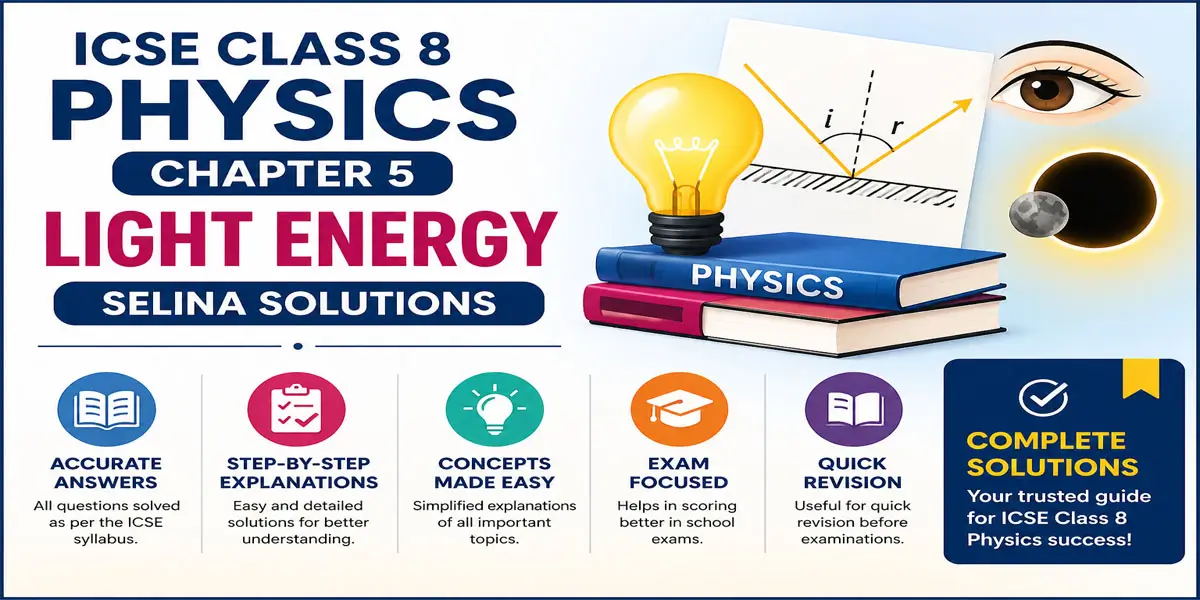 ICSE CLASS 8
PHYSICS
CHAPTER 5
LIGHT ENERGY
SELINA SOLUTIONS

$i$ $r$

PHYSICS

ACCURATE ANSWERS
All questions solved as per the ICSE syllabus.

STEP-BY-STEP EXPLANATIONS
Easy and detailed solutions for better understanding.

CONCEPTS MADE EASY
Simplified explanations of all important topics.

EXAM FOCUSED
Helps in scoring better in school exams.

QUICK REVISION
Useful for quick revision before examinations.

COMPLETE SOLUTIONS
Your trusted guide for ICSE Class 8 Physics success!